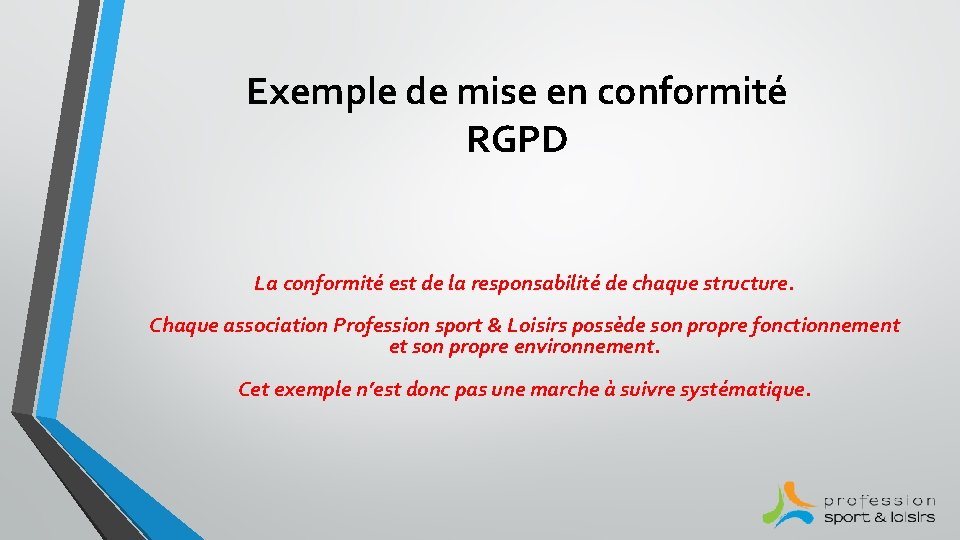 Exemple de mise en conformité RGPD

La conformité est de la responsabilité de chaque structure.

Chaque association Profession sport & Loisirs possède son propre fonctionnement et son propre environnement.

Cet exemple n'est donc pas une marche à suivre systématique.

profession sport & loisirs